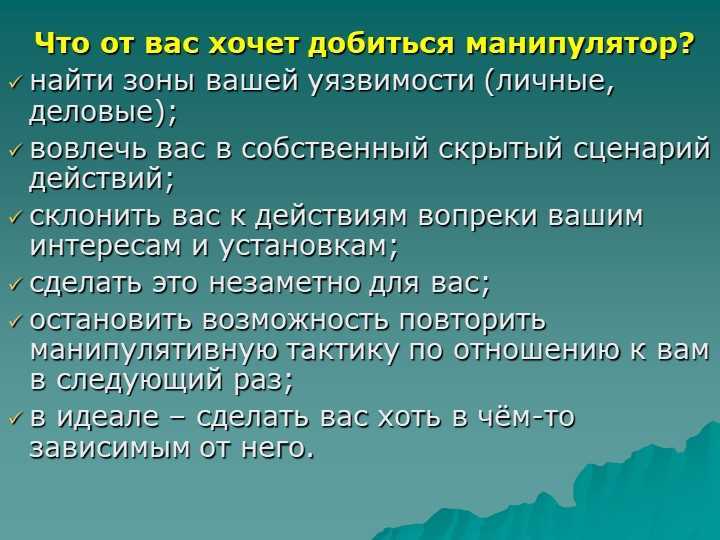 Что от вас хочет добиться манипулятор?

✓ найти зоны вашей уязвимости (личные, деловые);

✓ вовлечь вас в собственный скрытый сценарий действий;

✓ склонить вас к действиям вопреки вашим интересам и установкам;

✓ сделать это незаметно для вас;

✓ остановить возможность повторить манипулятивную тактику по отношению к вам в следующий раз;

✓ в идеале – сделать вас хоть в чём-то зависимым от него.